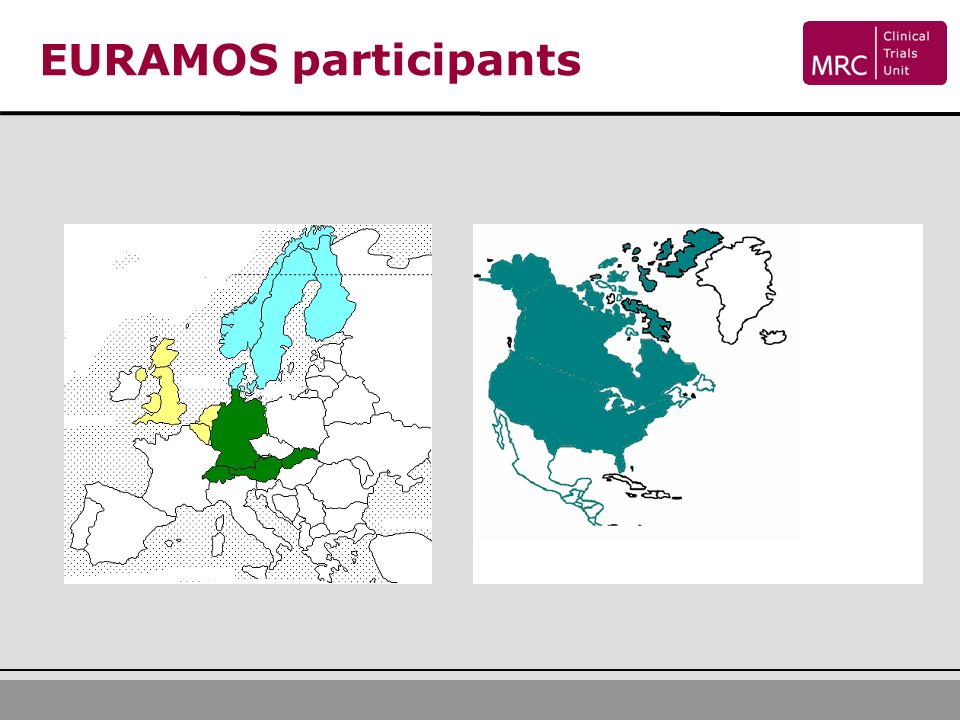 EURAMOS participants

MRC Clinical Trials Unit